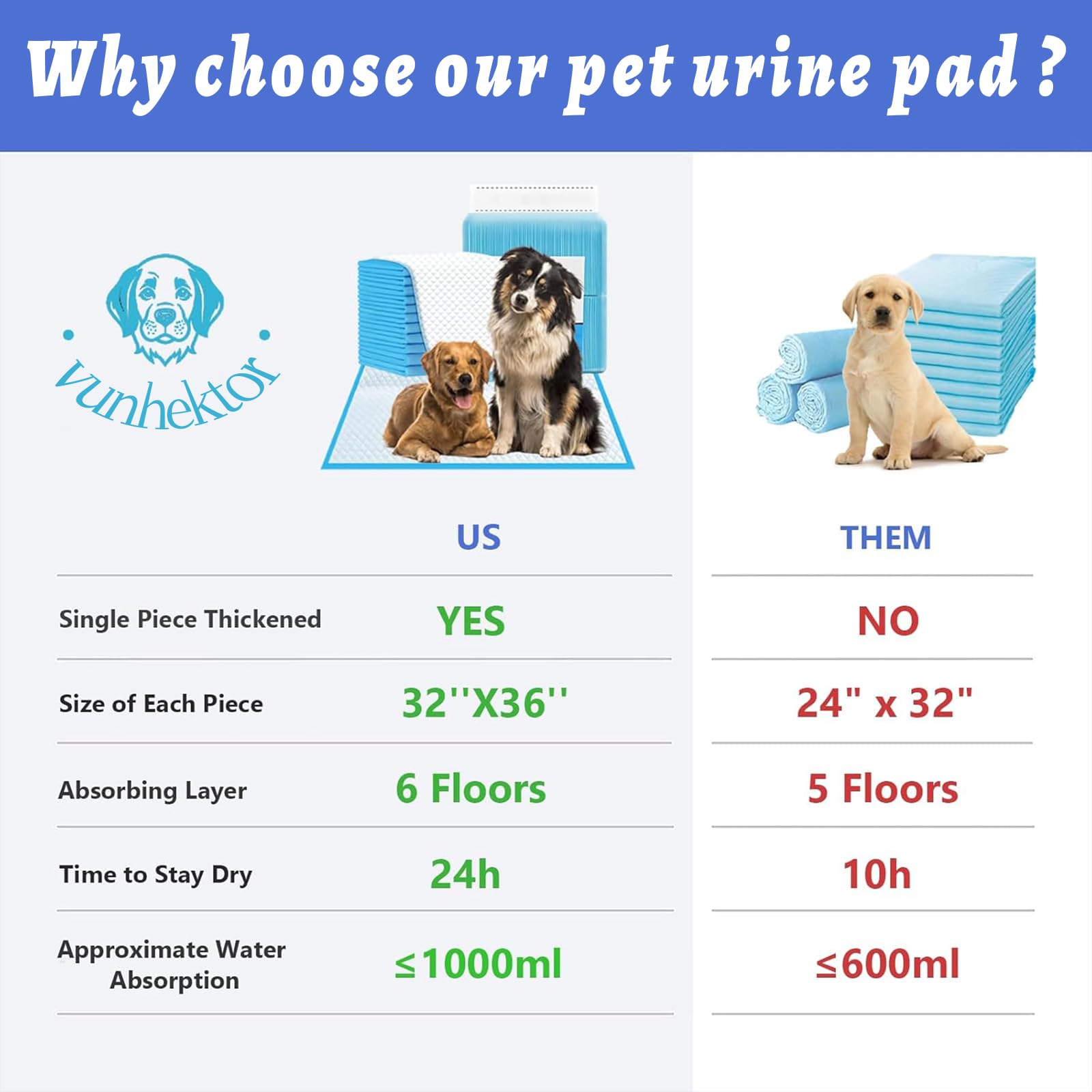 Why choose our pet urine pad ?

vunhektor

| | US | THEM |
|---|---|---|
| Single Piece Thickened | YES | NO |
| Size of Each Piece | 32''X36'' | 24" x 32" |
| Absorbing Layer | 6 Floors | 5 Floors |
| Time to Stay Dry | 24h | 10h |
| Approximate Water Absorption | ≤1000ml | ≤600ml |